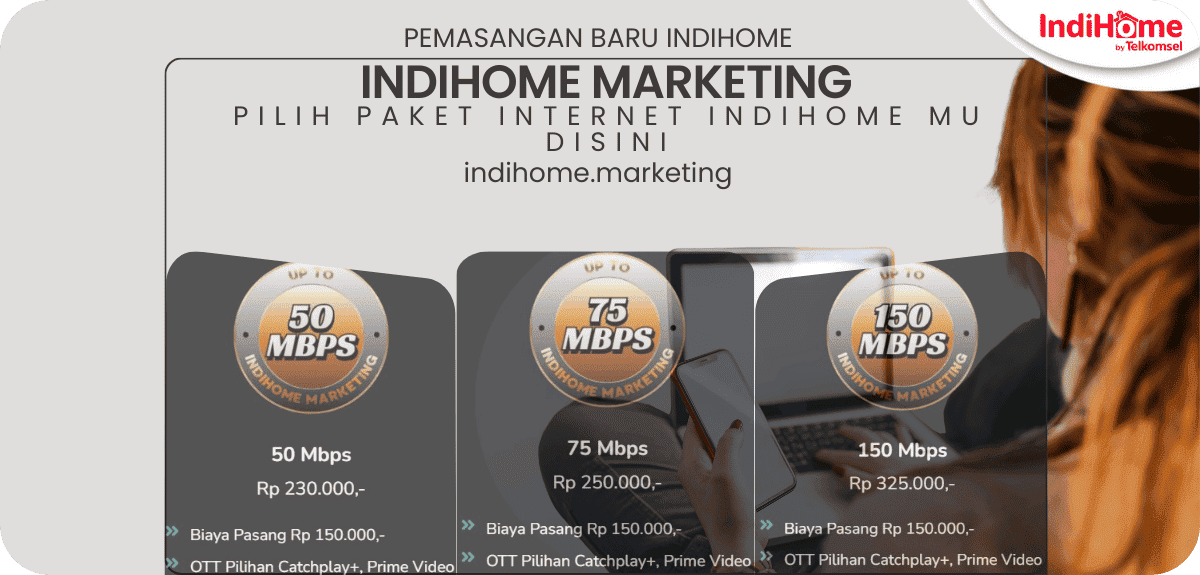 IndiHome by Telkomsel

PEMASANGAN BARU INDIHOME

INDIHOME MARKETING

PILIH PAKET INTERNET INDIHOME MU DISINI

indihome.marketing

UP TO 50 MBPS INDIHOME MARKETING

50 Mbps

Rp 230.000,-

» Biaya Pasang Rp 150.000,-

» OTT Pilihan Catchplay+, Prime Video

UP TO 75 MBPS INDIHOME MARKETING

75 Mbps

Rp 250.000,-

» Biaya Pasang Rp 150.000,-

» OTT Pilihan Catchplay+, Prime Video

UP TO 150 MBPS INDIHOME MARKETING

150 Mbps

Rp 325.000,-

» Biaya Pasang Rp 150.000,-

» OTT Pilihan Catchplay+, Prime Video